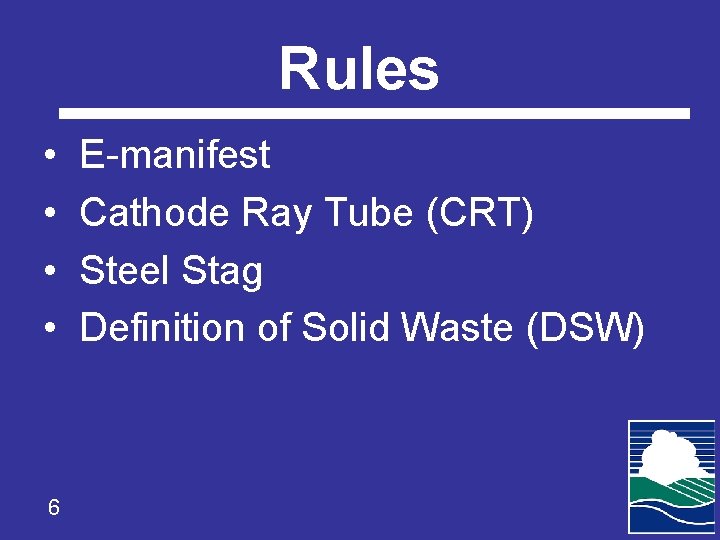 Rules

• E-manifest
• Cathode Ray Tube (CRT)
• Steel Stag
• Definition of Solid Waste (DSW)

6